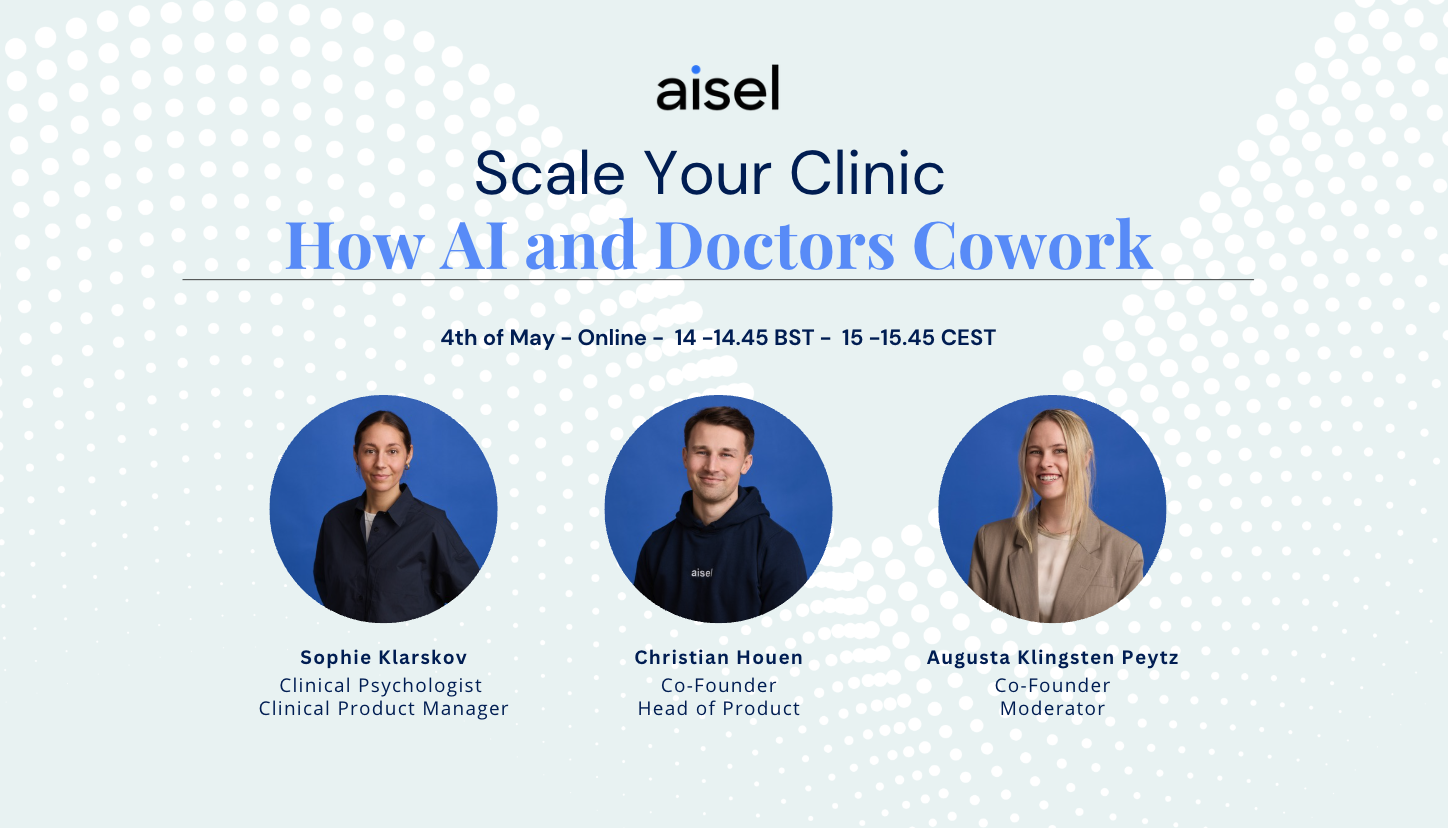 aisel

Scale Your Clinic
How AI and Doctors Cowork

4th of May - Online - 14 -14.45 BST - 15 -15.45 CEST

aisel

Sophie Klarskov
Clinical Psychologist
Clinical Product Manager

Christian Houen
Co-Founder
Head of Product

Augusta Klingsten Peytz
Co-Founder
Moderator